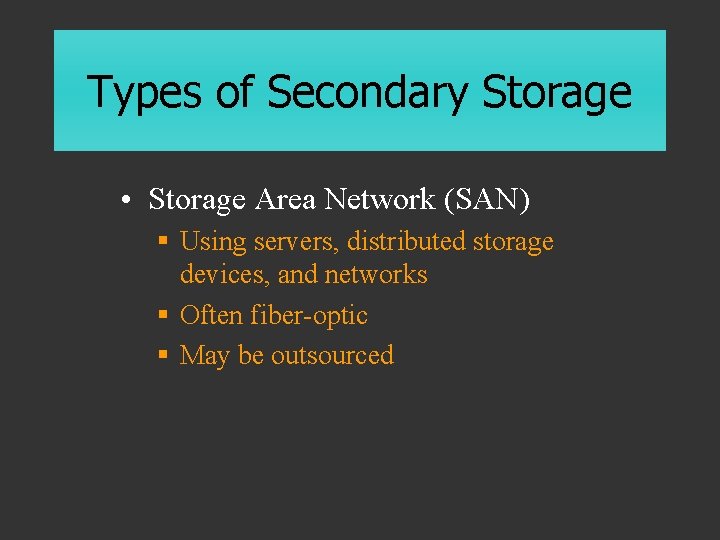 Types of Secondary Storage

• Storage Area Network (SAN)
 ▪ Using servers, distributed storage devices, and networks
 ▪ Often fiber-optic
 ▪ May be outsourced